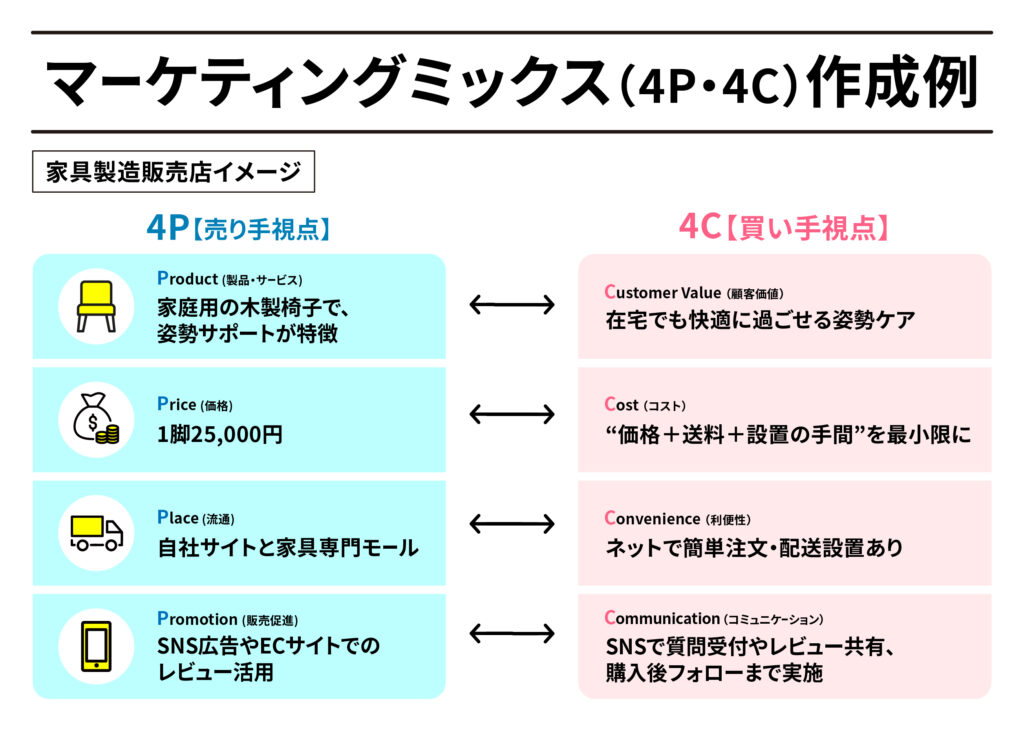 マーケティングミックス（4P・4C）作成例

家具製造販売店イメージ

4P【売り手視点】

Product（製品・サービス）
家庭用の木製椅子で、姿勢サポートが特徴

Price（価格）
1脚25,000円

Place（流通）
自社サイトと家具専門モール

Promotion（販売促進）
SNS広告やECサイトでのレビュー活用

4C【買い手視点】

Customer Value（顧客価値）
在宅でも快適に過ごせる姿勢ケア

Cost（コスト）
“価格＋送料＋設置の手間”を最小限に

Convenience（利便性）
ネットで簡単注文・配送設置あり

Communication（コミュニケーション）
SNSで質問受付やレビュー共有、購入後フォローまで実施